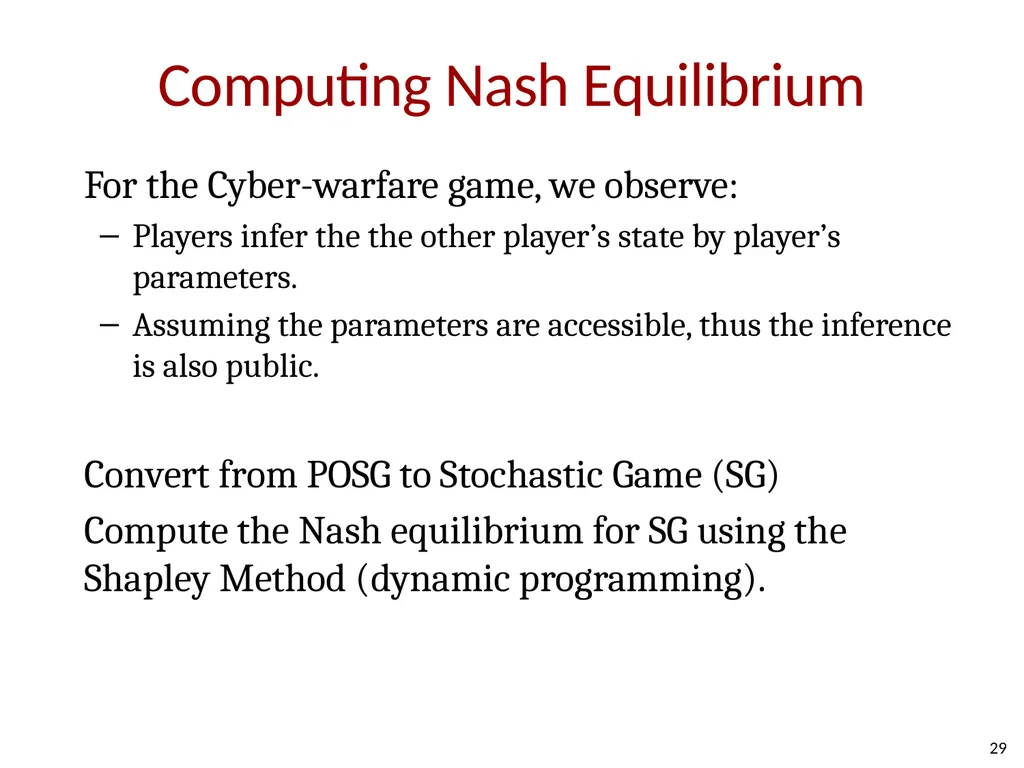 Computing Nash Equilibrium

For the Cyber-warfare game, we observe:

– Players infer the the other player’s state by player’s parameters.

– Assuming the parameters are accessible, thus the inference is also public.

Convert from POSG to Stochastic Game (SG)

Compute the Nash equilibrium for SG using the Shapley Method (dynamic programming).

29